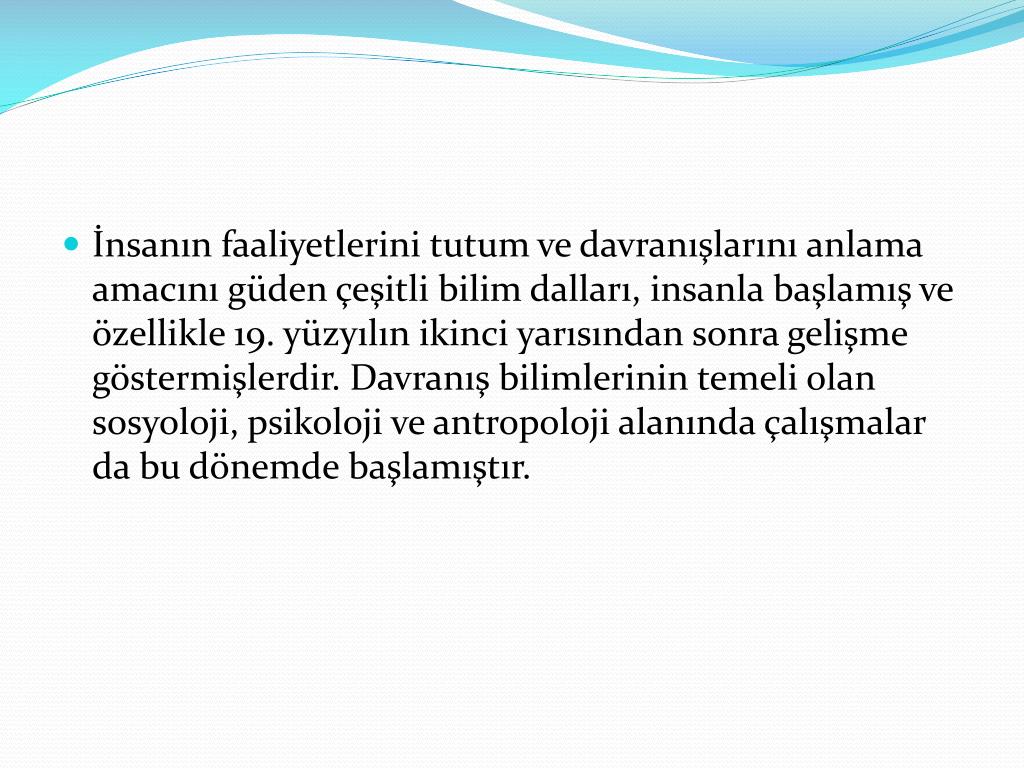 İnsanın faaliyetlerini tutum ve davranışlarını anlama amacını güden çeşitli bilim dalları, insanla başlamış ve özellikle 19. yüzyılın ikinci yarısından sonra gelişme göstermişlerdir. Davranış bilimlerinin temeli olan sosyoloji, psikoloji ve antropoloji alanında çalışmalar da bu dönemde başlamıştır.